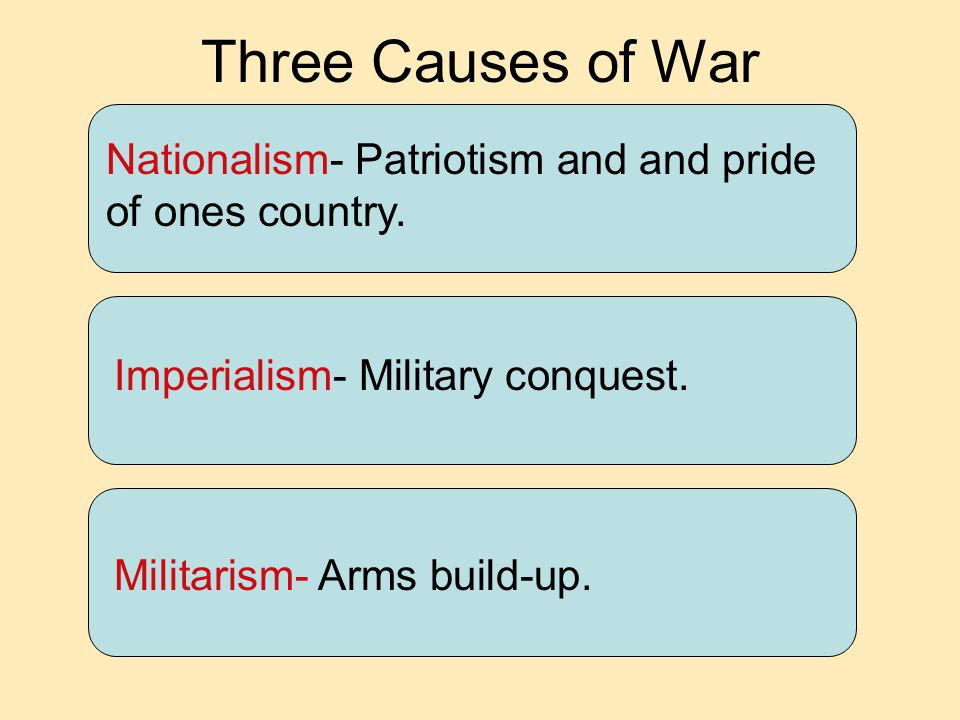 Three Causes of War

Nationalism- Patriotism and and pride of ones country.

Imperialism- Military conquest.

Militarism- Arms build-up.